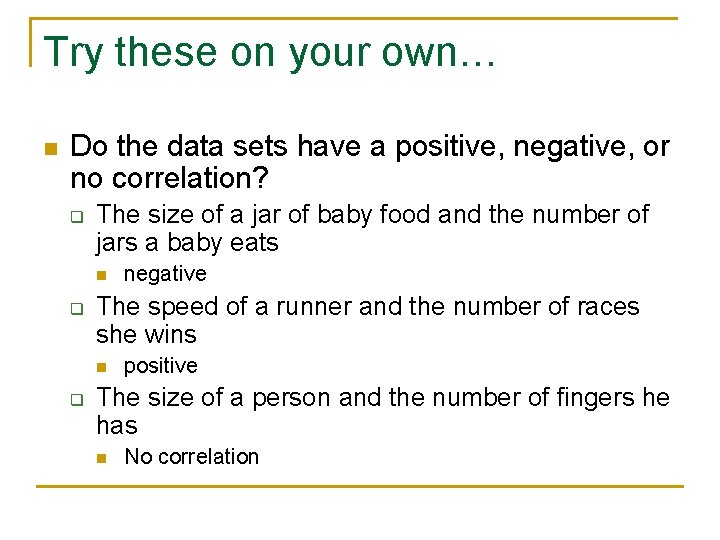 Try these on your own…

Do the data sets have a positive, negative, or no correlation?

The size of a jar of baby food and the number of jars a baby eats

negative

The speed of a runner and the number of races she wins

positive

The size of a person and the number of fingers he has

No correlation